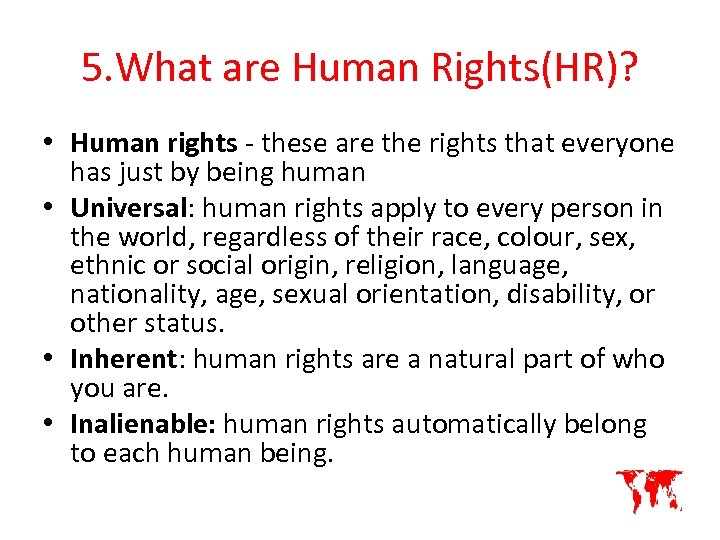 5.What are Human Rights(HR)?

• Human rights - these are the rights that everyone has just by being human
• Universal: human rights apply to every person in the world, regardless of their race, colour, sex, ethnic or social origin, religion, language, nationality, age, sexual orientation, disability, or other status.
• Inherent: human rights are a natural part of who you are.
• Inalienable: human rights automatically belong to each human being.